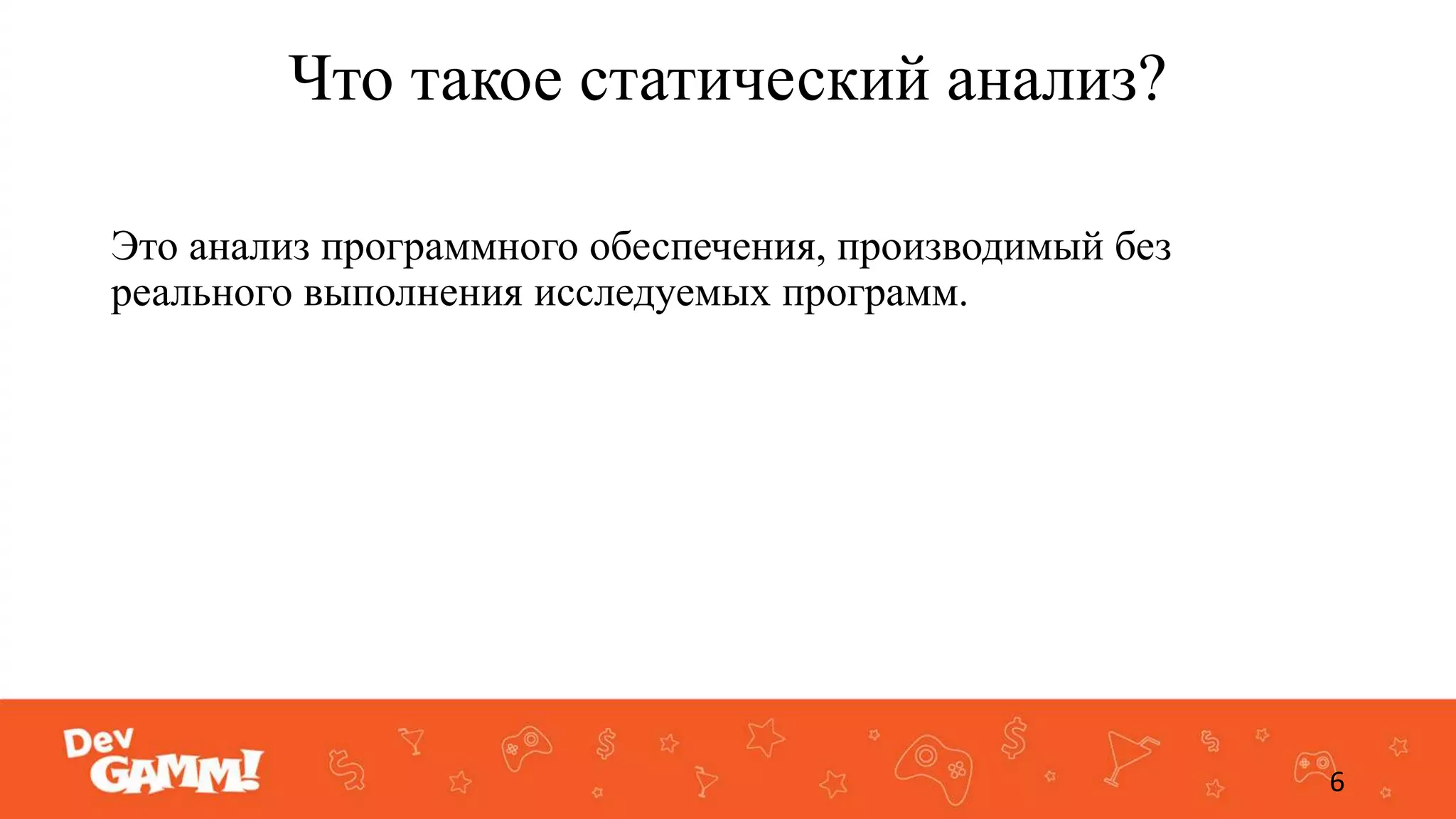 Что такое статический анализ?

Это анализ программного обеспечения, производимый без реального выполнения исследуемых программ.

Dev GAMM!

6